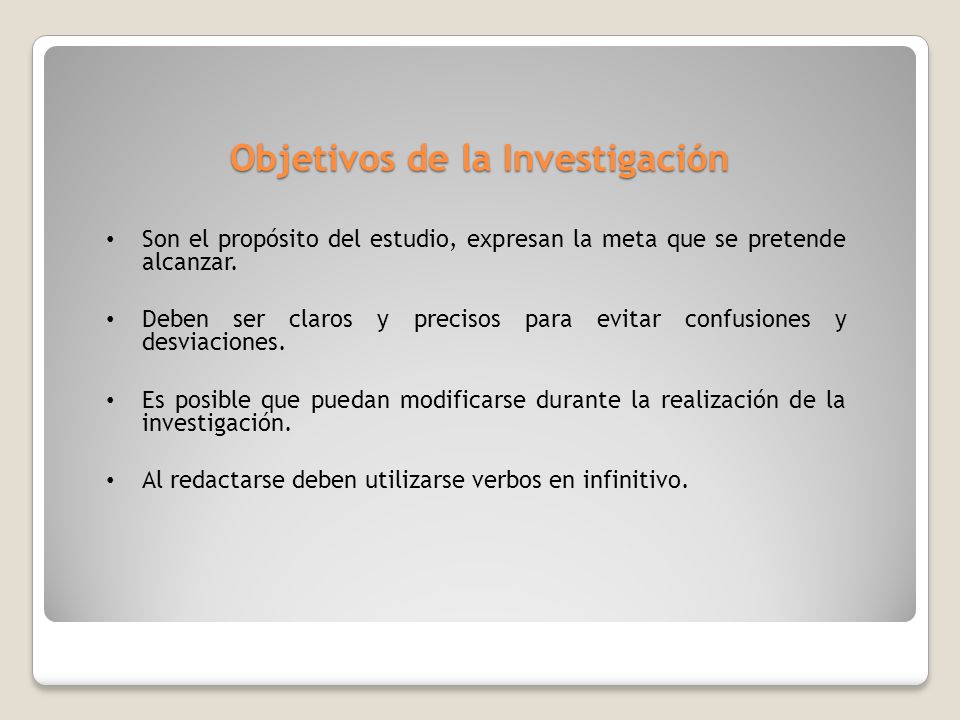 Objetivos de la Investigación

• Son el propósito del estudio, expresan la meta que se pretende alcanzar.

• Deben ser claros y precisos para evitar confusiones y desviaciones.

• Es posible que puedan modificarse durante la realización de la investigación.

• Al redactarse deben utilizarse verbos en infinitivo.